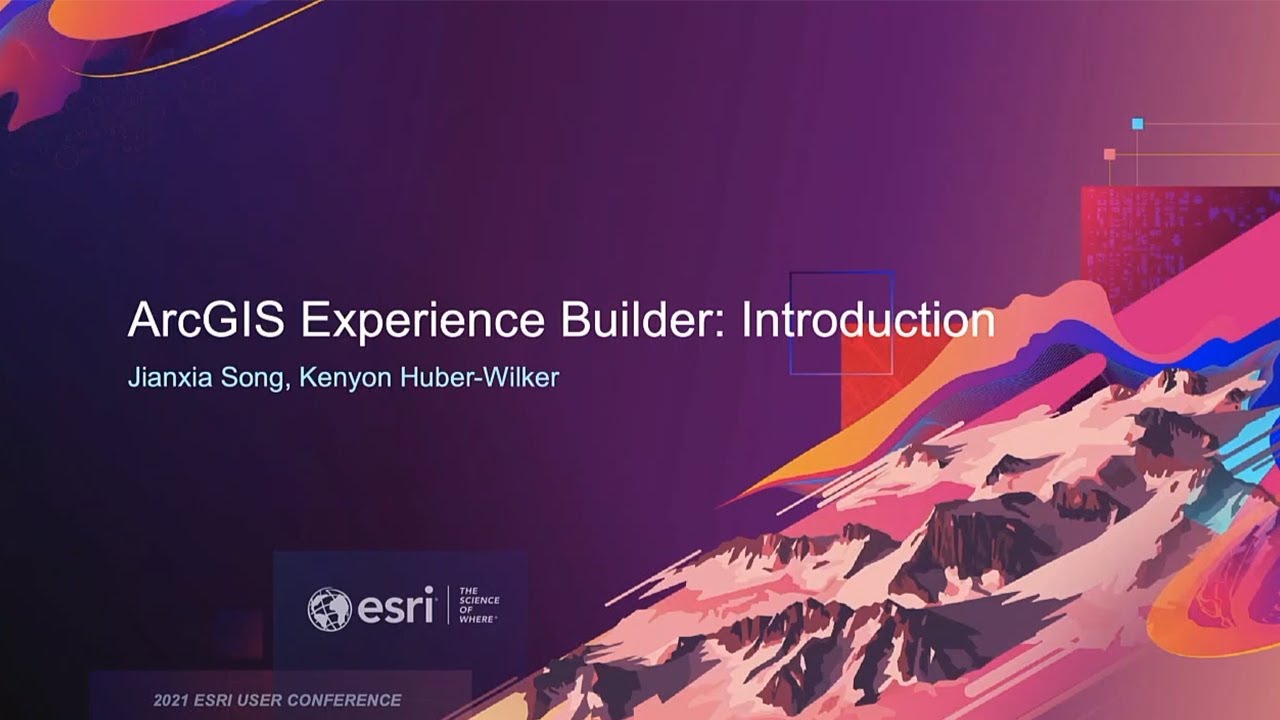 ArcGIS Experience Builder: Introduction

Jianxia Song, Kenyon Huber-Wilker

esri THE SCIENCE OF WHERE

2021 ESRI USER CONFERENCE